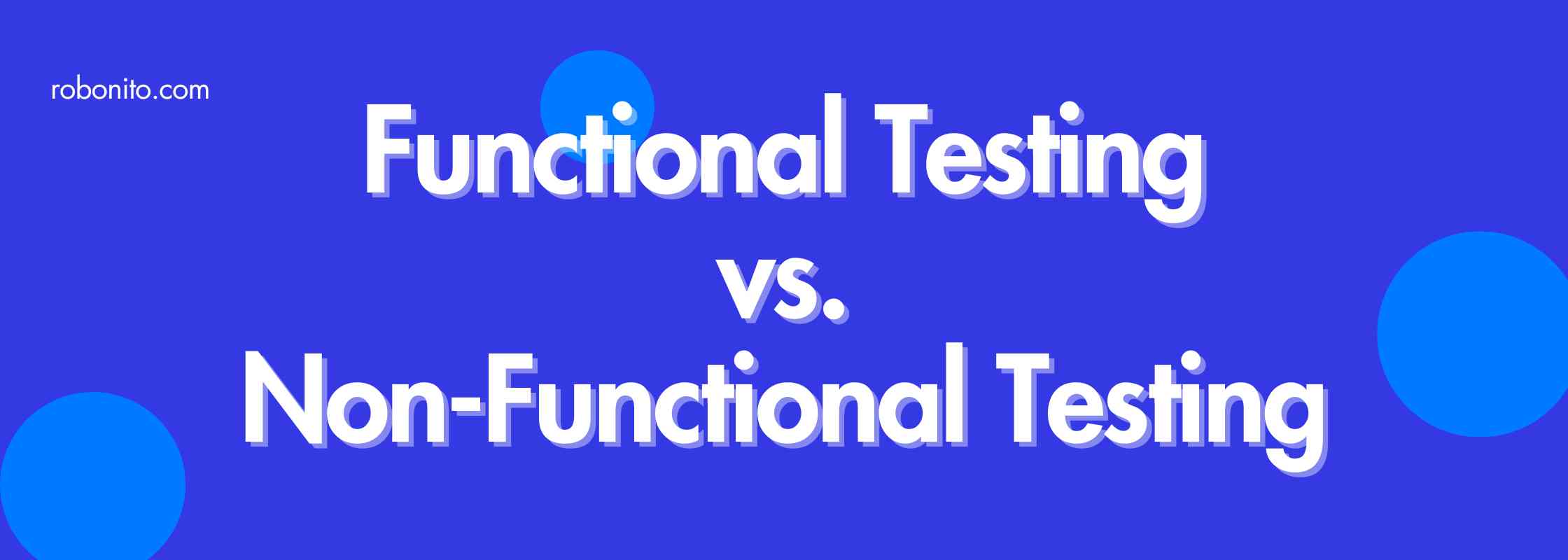 robonito.com

Functional Testing
vs.
Non-Functional Testing